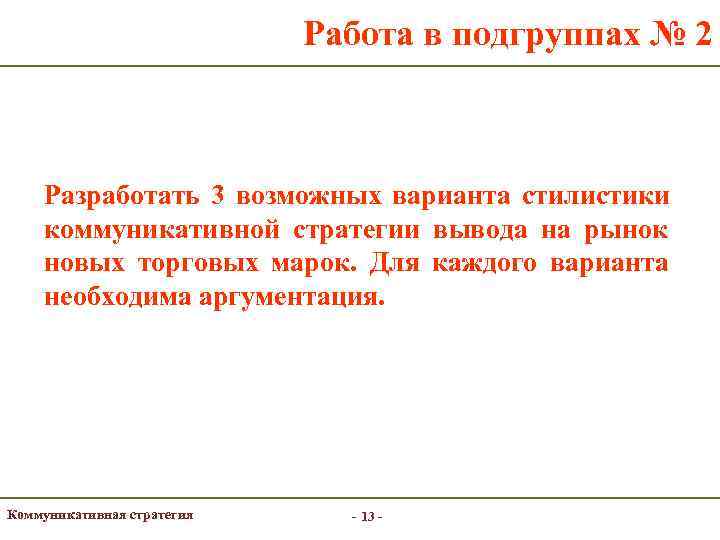 Работа в подгруппах № 2

Разработать 3 возможных варианта стилистики коммуникативной стратегии вывода на рынок новых торговых марок. Для каждого варианта необходима аргументация.

Коммуникативная стратегия

- 13 -